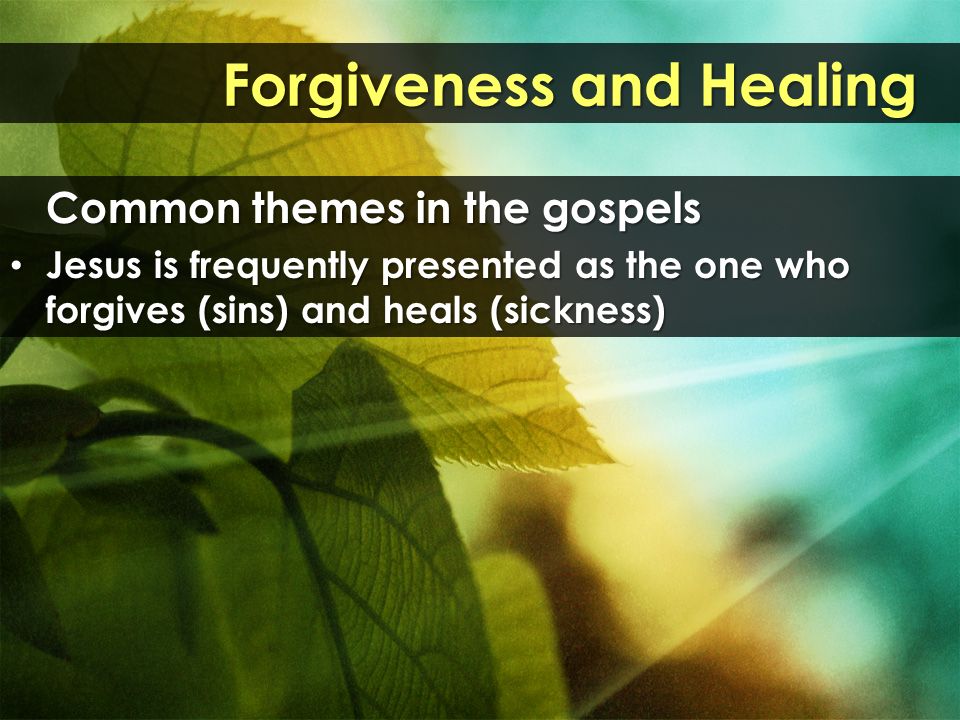 Forgiveness and Healing

Common themes in the gospels

• Jesus is frequently presented as the one who forgives (sins) and heals (sickness)